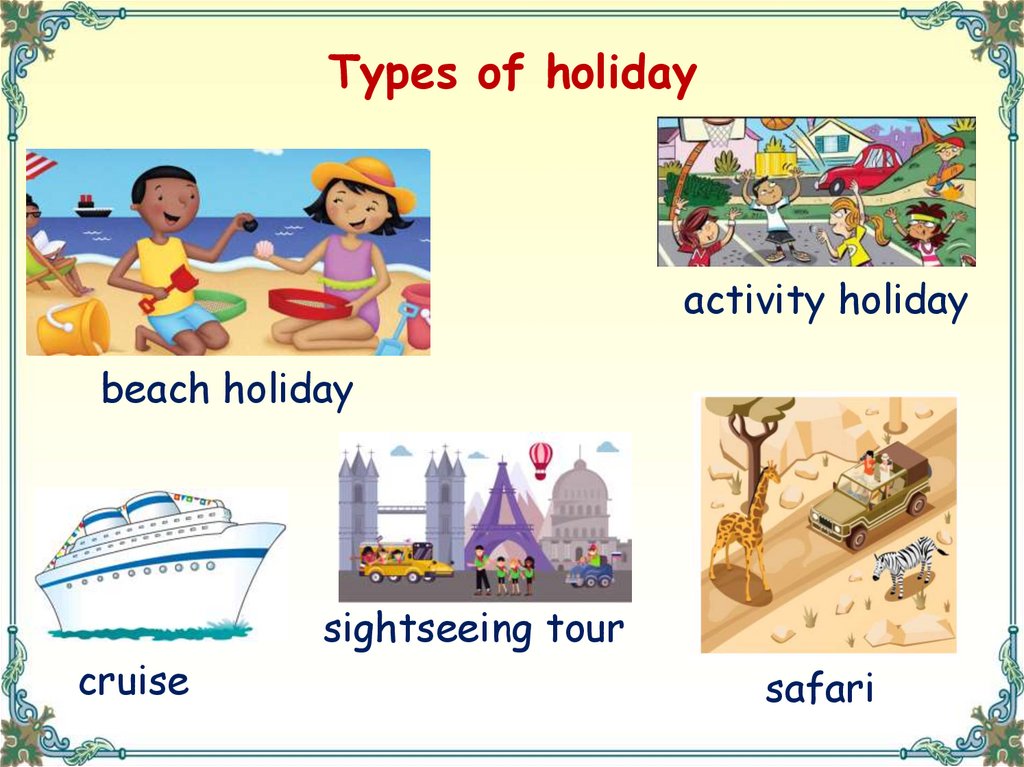 Types of holiday

activity holiday

beach holiday

sightseeing tour

cruise

safari